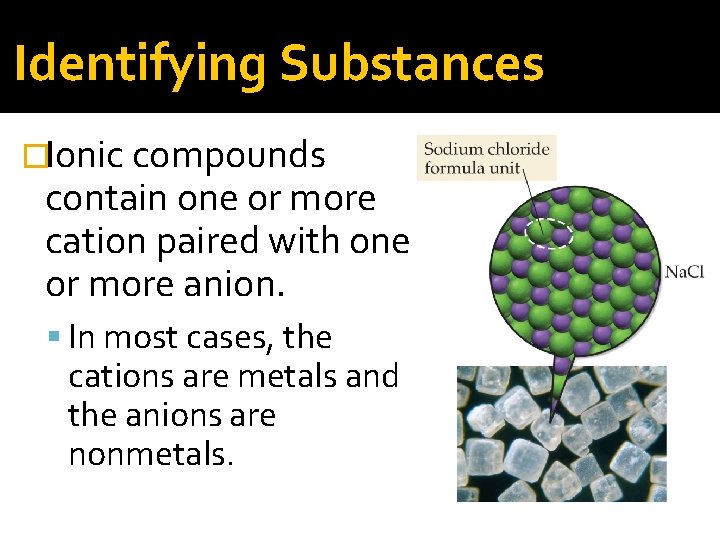 Identifying Substances

Ionic compounds contain one or more cation paired with one or more anion.

In most cases, the cations are metals and the anions are nonmetals.

Sodium chloride formula unit

NaCl